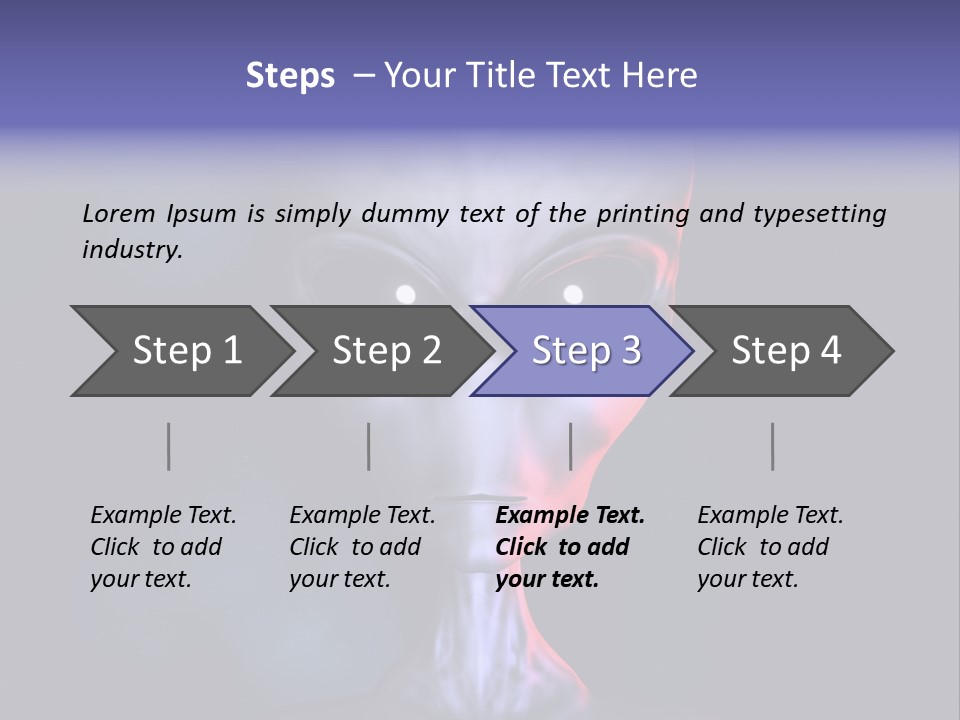 Steps – Your Title Text Here

Lorem Ipsum is simply dummy text of the printing and typesetting industry.

Step 1

Step 2

Step 3

Step 4

Example Text. Click to add your text.

Example Text. Click to add your text.

Example Text. Click to add your text.

Example Text. Click to add your text.